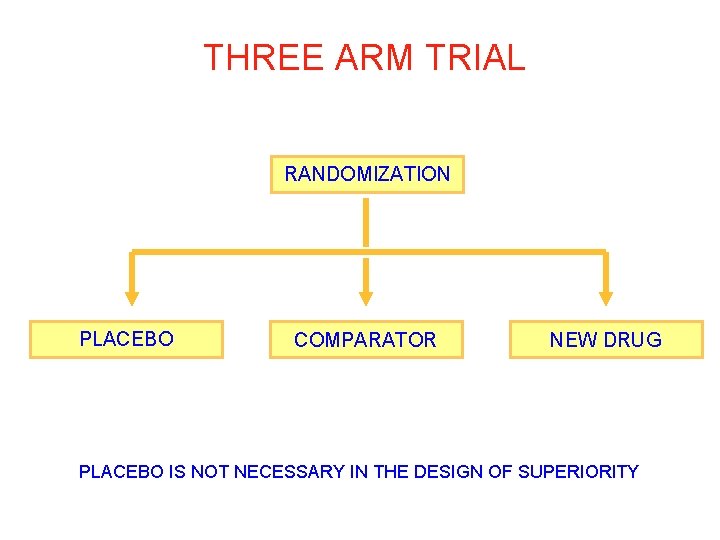 THREE ARM TRIAL

RANDOMIZATION

PLACEBO

COMPARATOR

NEW DRUG

PLACEBO IS NOT NECESSARY IN THE DESIGN OF SUPERIORITY